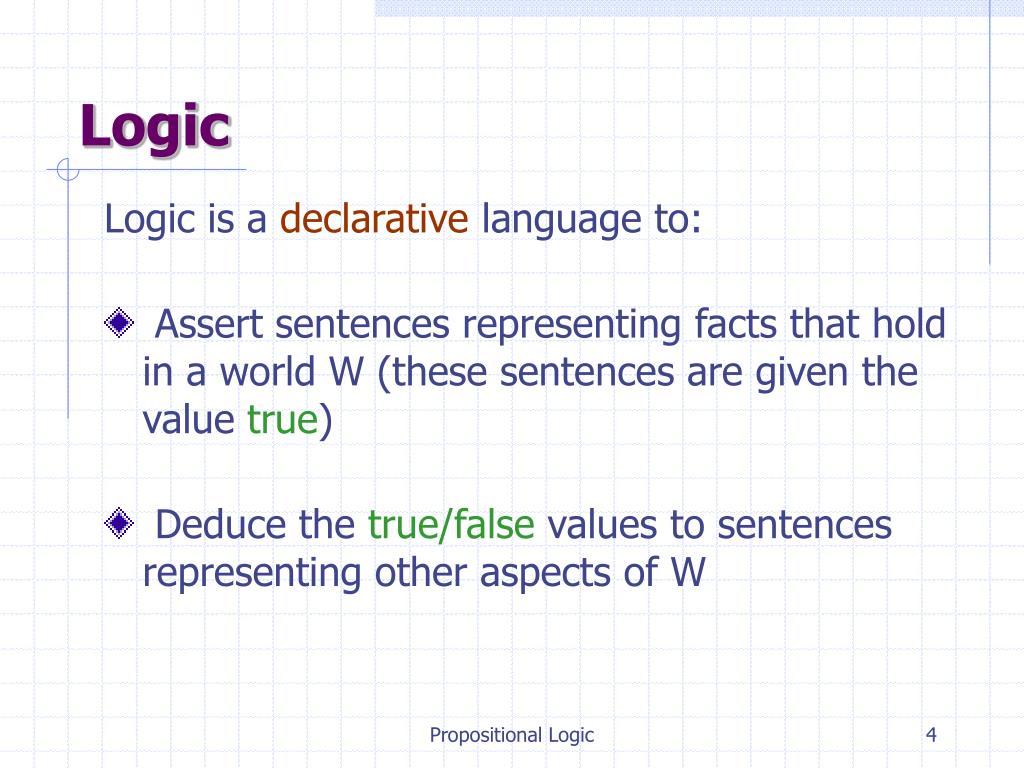 Logic

Logic is a declarative language to:

Assert sentences representing facts that hold in a world W (these sentences are given the value true)

Deduce the true/false values to sentences representing other aspects of W

Propositional Logic

4